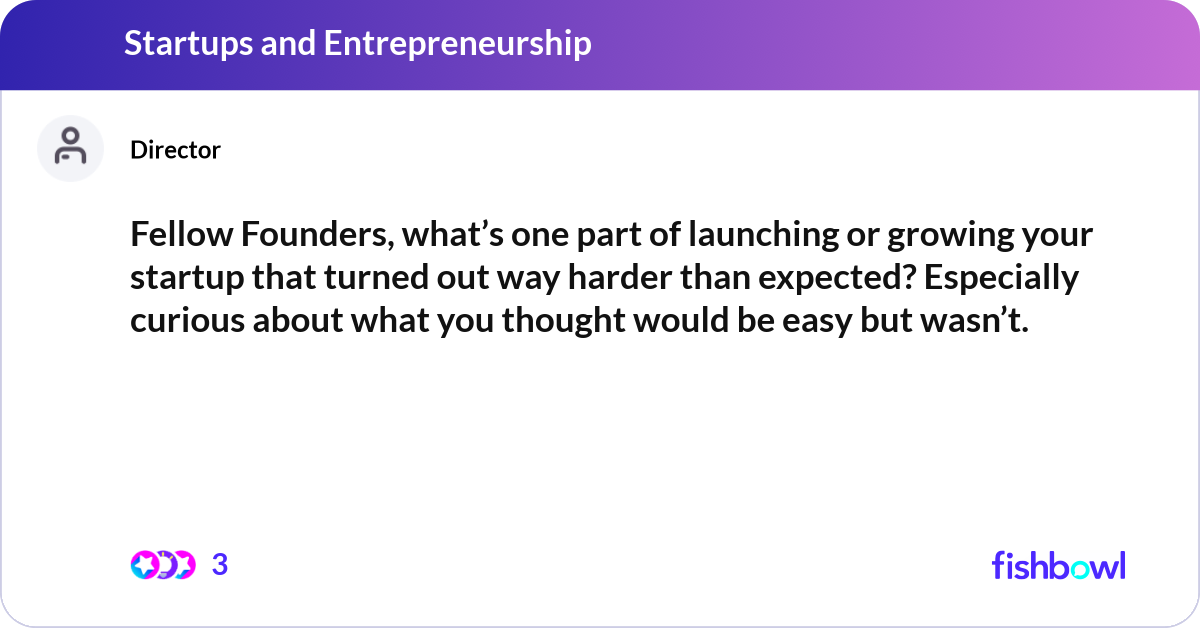 Startups and Entrepreneurship

Director

Fellow Founders, what’s one part of launching or growing your startup that turned out way harder than expected? Especially curious about what you thought would be easy but wasn’t.

3

fishbowl